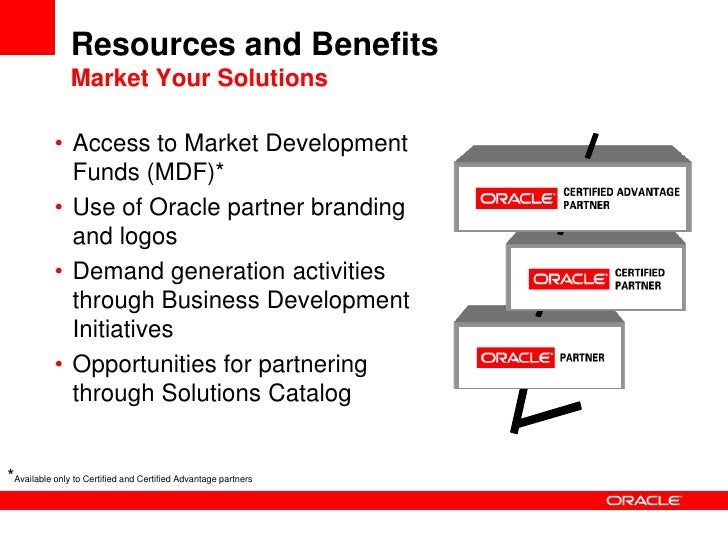 Resources and Benefits
Market Your Solutions

• Access to Market Development Funds (MDF)*
• Use of Oracle partner branding and logos
• Demand generation activities through Business Development Initiatives
• Opportunities for partnering through Solutions Catalog

ORACLE CERTIFIED ADVANTAGE PARTNER

ORACLE CERTIFIED PARTNER

ORACLE PARTNER

*Available only to Certified and Certified Advantage partners

ORACLE